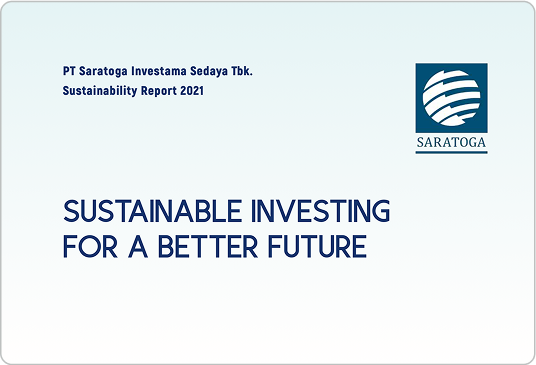 PT Saratoga Investama Sedaya Tbk.
Sustainability Report 2021

SARATOGA

SUSTAINABLE INVESTING FOR A BETTER FUTURE